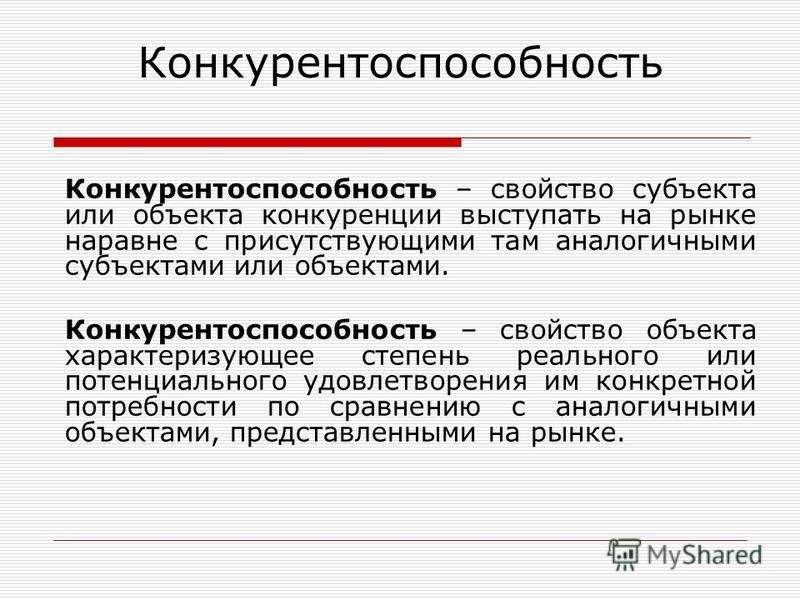 Конкурентоспособность

Конкурентоспособность – свойство субъекта или объекта конкуренции выступать на рынке наравне с присутствующими там аналогичными субъектами или объектами.

Конкурентоспособность – свойство объекта характеризующее степень реального или потенциального удовлетворения им конкретной потребности по сравнению с аналогичными объектами, представленными на рынке.

MyShared